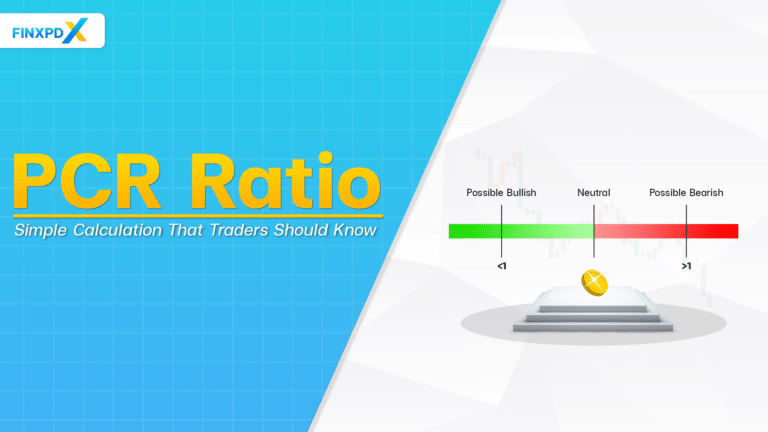 FINXPDX

PCR Ratio

Simple Calculation That Traders Should Know

Possible Bullish
Neutral
Possible Bearish

<1
>1